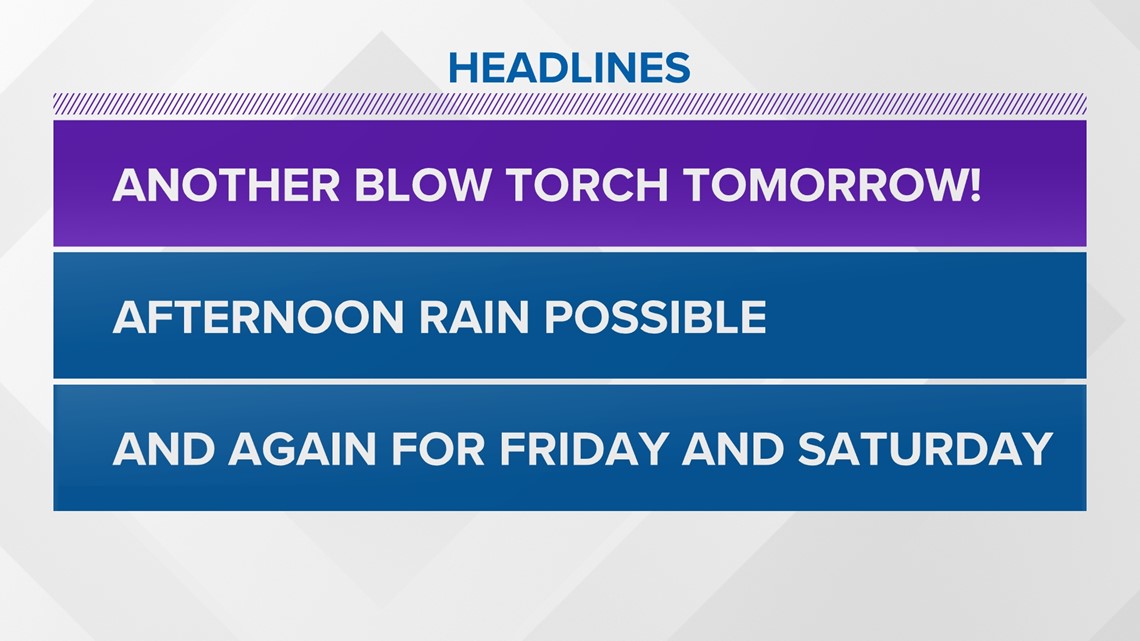 HEADLINES

ANOTHER BLOW TORCH TOMORROW!

AFTERNOON RAIN POSSIBLE

AND AGAIN FOR FRIDAY AND SATURDAY